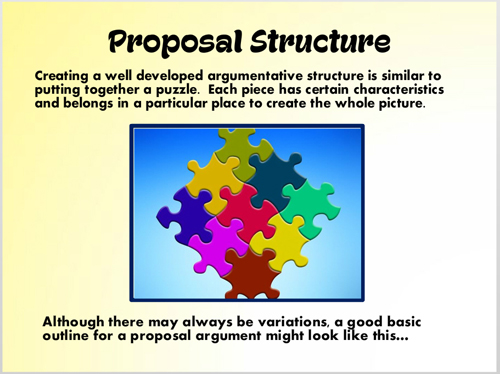 Proposal Structure

Creating a well developed argumentative structure is similar to putting together a puzzle.  Each piece has certain characteristics and belongs in a particular place to create the whole picture.

Although there may always be variations, a good basic outline for a proposal argument might look like this...